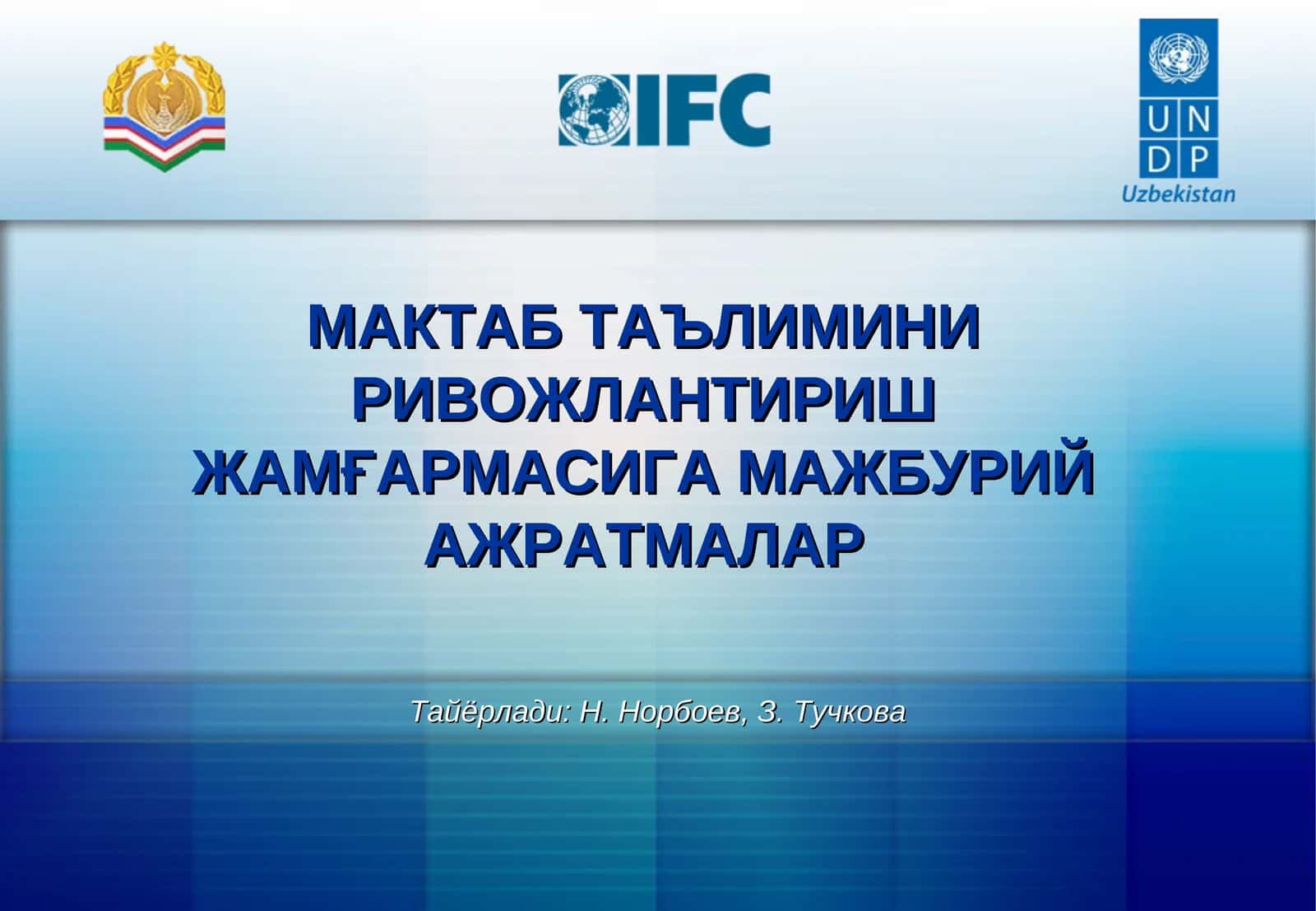 IFC

U N
D P
Uzbekistan

МАКТАБ ТАЪЛИМИНИ РИВОЖЛАНТИРИШ ЖАМҒАРМАСИГА МАЖБУРИЙ АЖРАТМАЛАР

Тайёрлади: Н. Норбоев, З. Тучкова